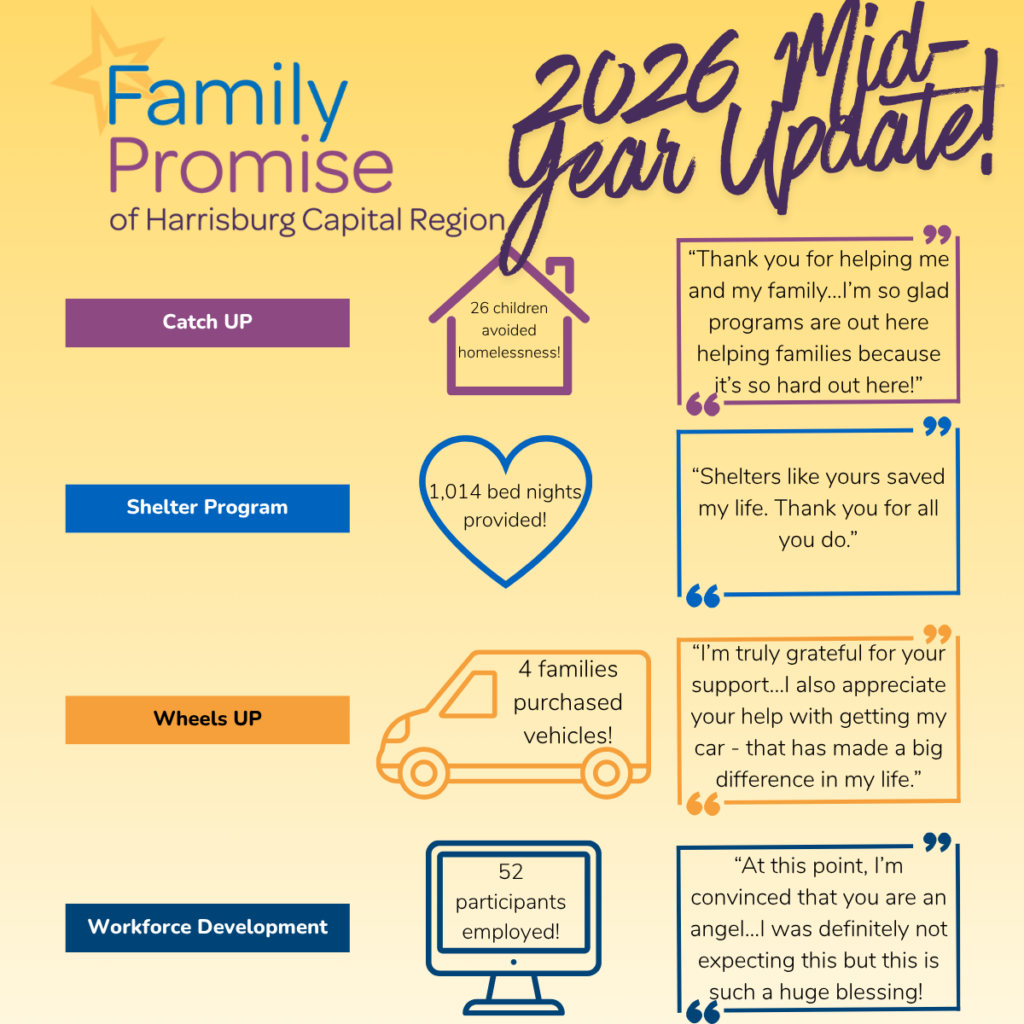 Family Promise
of Harrisburg Capital Region

2026 Mid-Year Update!

Catch UP

26 children avoided homelessness!

“Thank you for helping me and my family...I’m so glad programs are out here helping families because it’s so hard out here!”

Shelter Program

1,014 bed nights provided!

“Shelters like yours saved my life. Thank you for all you do.”

Wheels UP

4 families purchased vehicles!

“I’m truly grateful for your support...I also appreciate your help with getting my car - that has made a big difference in my life.”

Workforce Development

52 participants employed!

“At this point, I’m convinced that you are an angel...I was definitely not expecting this but this is such a huge blessing!